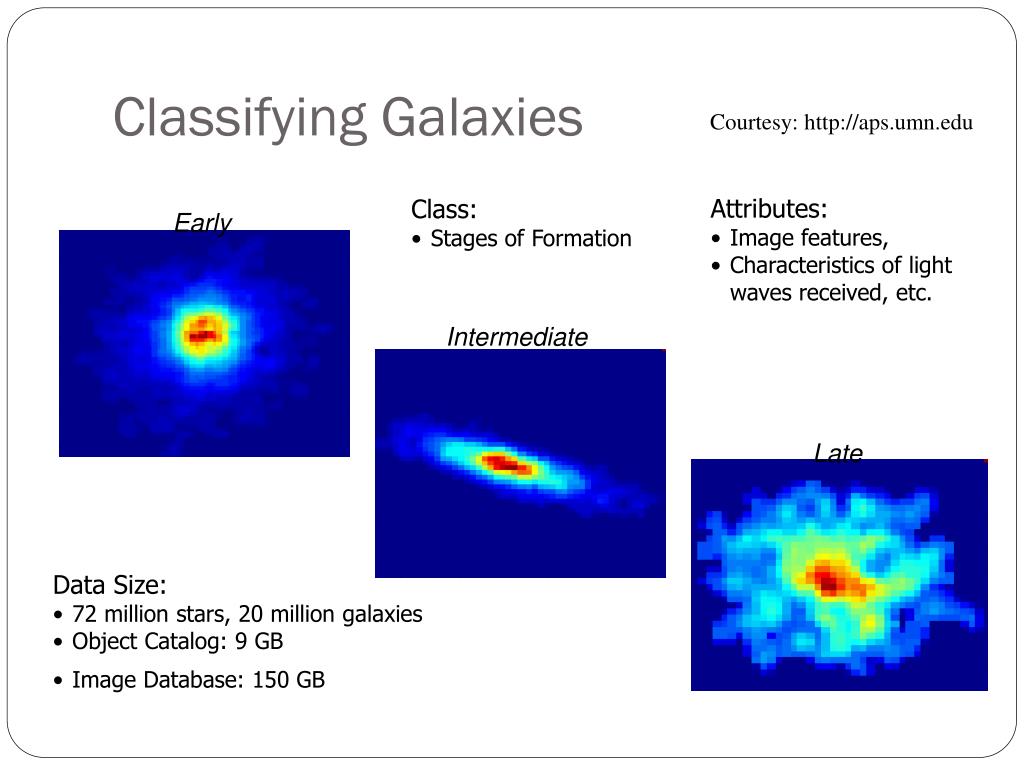 Classifying Galaxies

Courtesy: http://aps.umn.edu

Early

Class:
• Stages of Formation

Attributes:
• Image features,
• Characteristics of light waves received, etc.

Intermediate

Late

Data Size:
• 72 million stars, 20 million galaxies
• Object Catalog: 9 GB
• Image Database: 150 GB